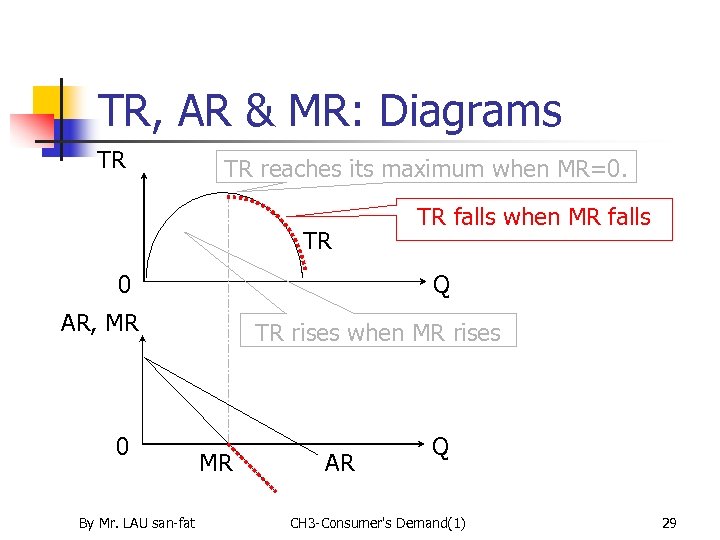 TR, AR & MR: Diagrams

TR

TR reaches its maximum when MR=0.

TR falls when MR falls

TR

0

Q

AR, MR

TR rises when MR rises

0

Q

MR

AR

By Mr. LAU san-fat

CH3-Consumer's Demand(1)

29